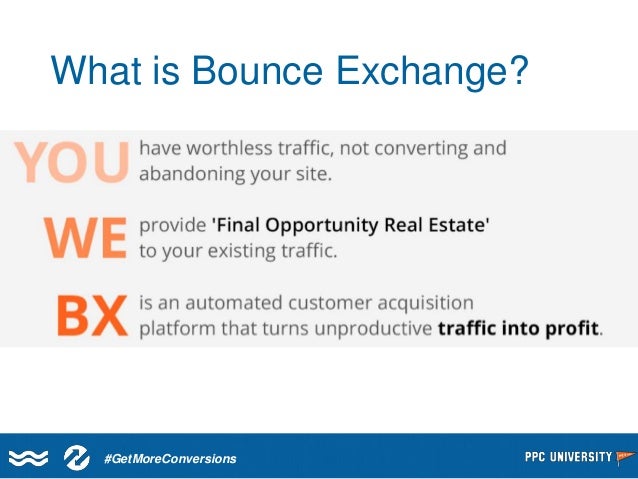 What is Bounce Exchange?

YOU have worthless traffic, not converting and abandoning your site.

WE provide 'Final Opportunity Real Estate' to your existing traffic.

BX is an automated customer acquisition platform that turns unproductive traffic into profit.

#GetMoreConversions

PPC UNIVERSITY